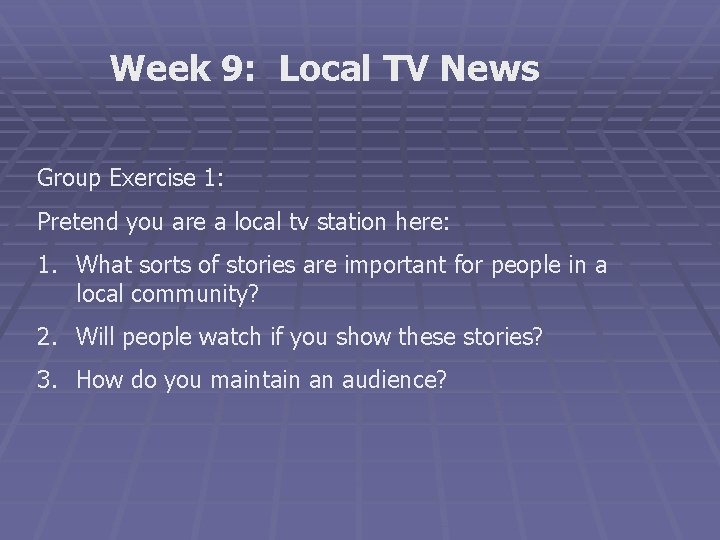 Week 9: Local TV News

Group Exercise 1:

Pretend you are a local tv station here:

1. What sorts of stories are important for people in a local community?
2. Will people watch if you show these stories?
3. How do you maintain an audience?